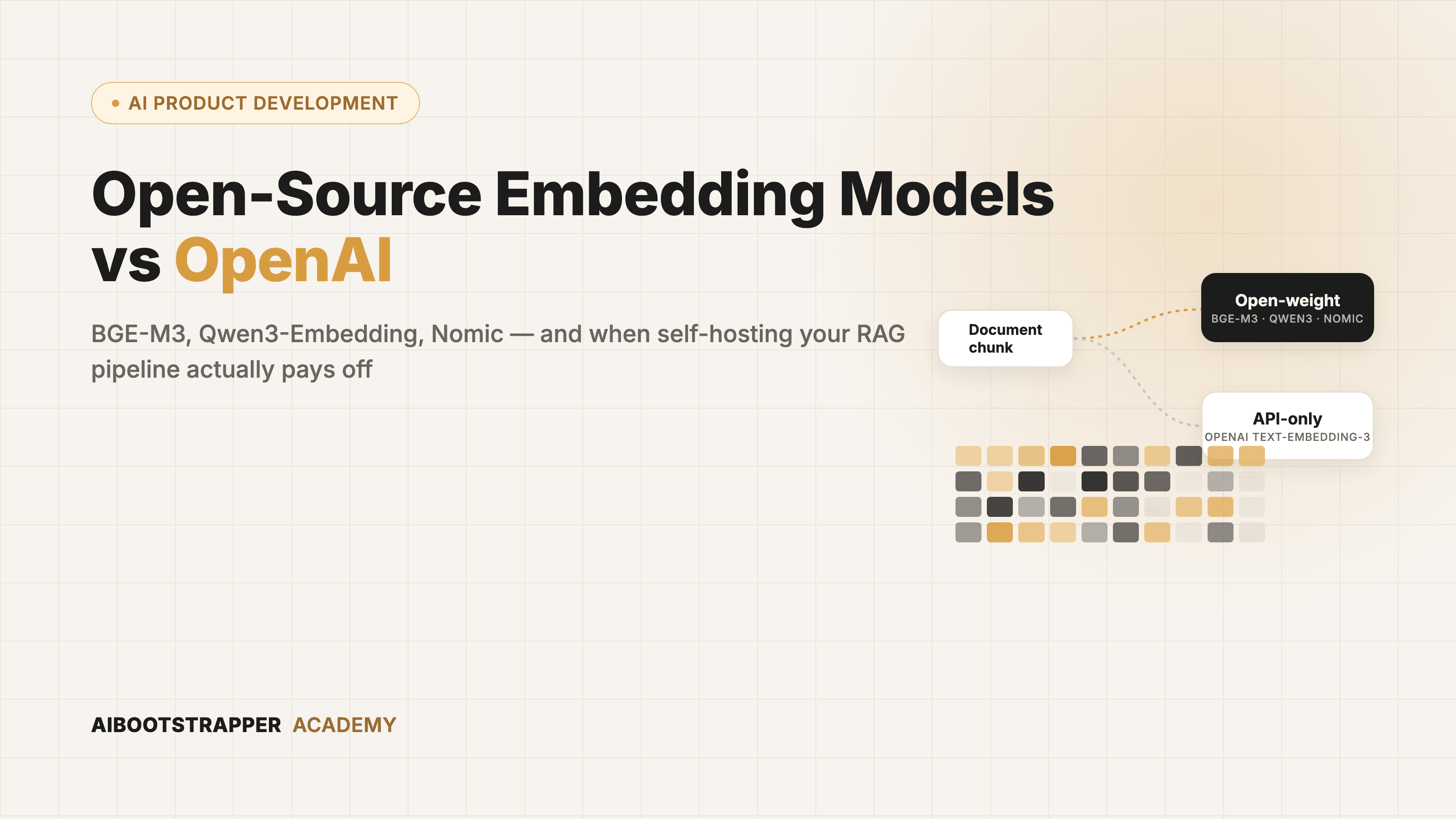 • AI PRODUCT DEVELOPMENT

Open-Source Embedding Models vs OpenAI

BGE-M3, Qwen3-Embedding, Nomic — and when self-hosting your RAG pipeline actually pays off

Document chunk

Open-weight
BGE-M3 · QWEN3 · NOMIC

API-only
OPENAI TEXT-EMBEDDING-3

AIBOOTSTRAPPER ACADEMY